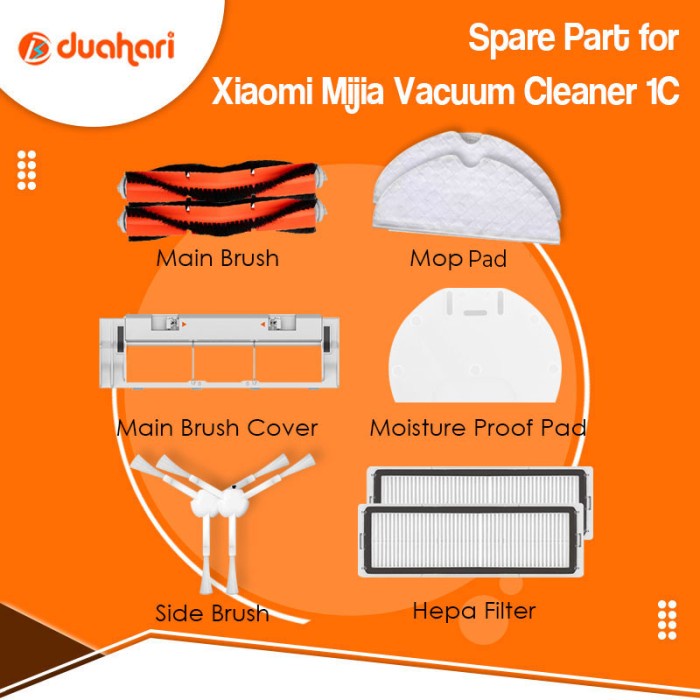 duahari

Spare Part for Xiaomi Mijia Vacuum Cleaner 1C

Main Brush

Mop Pad

Main Brush Cover

Moisture Proof Pad

Side Brush

Hepa Filter